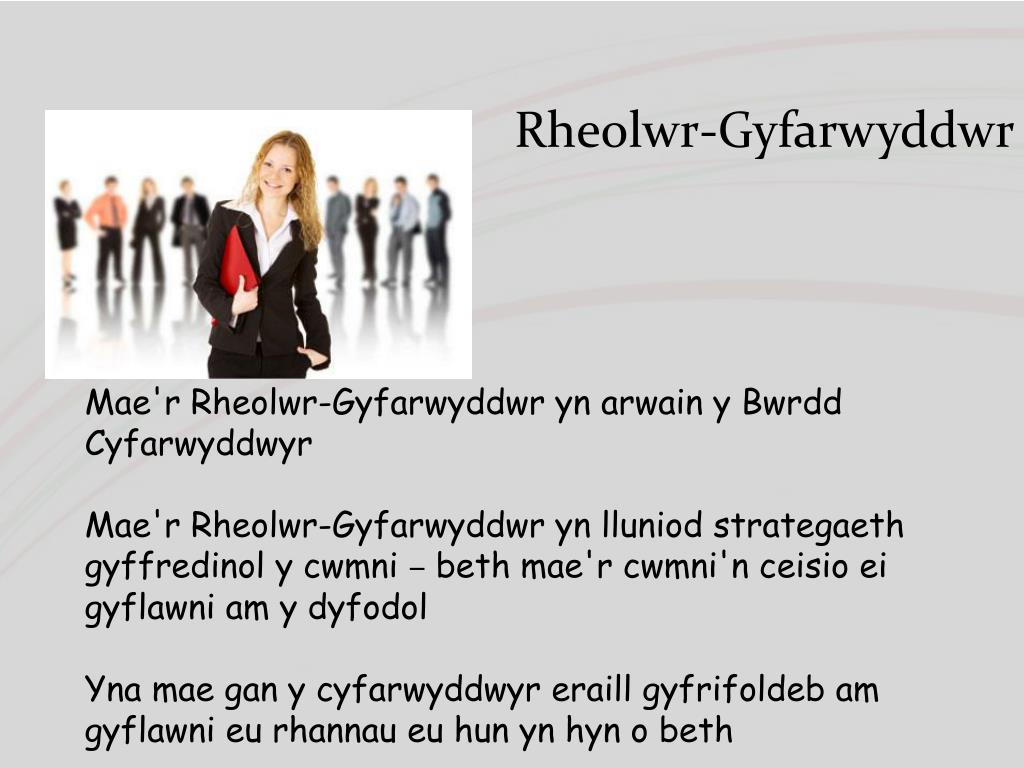 Rheolwr-Gyfarwyddwr

Mae'r Rheolwr-Gyfarwyddwr yn arwain y Bwrdd Cyfarwyddwyr

Mae'r Rheolwr-Gyfarwyddwr yn lluniod strategaeth gyffredinol y cwmni – beth mae'r cwmni'n ceisio ei gyflawni am y dyfodol

Yna mae gan y cyfarwyddwyr eraill gyfrifoldeb am gyflawni eu rhannau eu hun yn hyn o beth